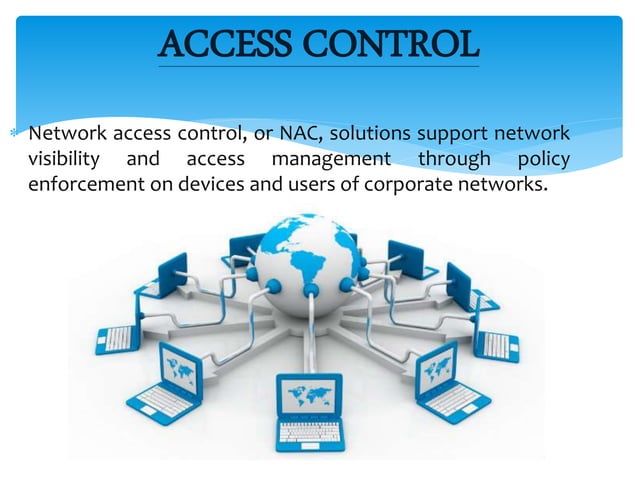 ACCESS CONTROL

Network access control, or NAC, solutions support network visibility and access management through policy enforcement on devices and users of corporate networks.